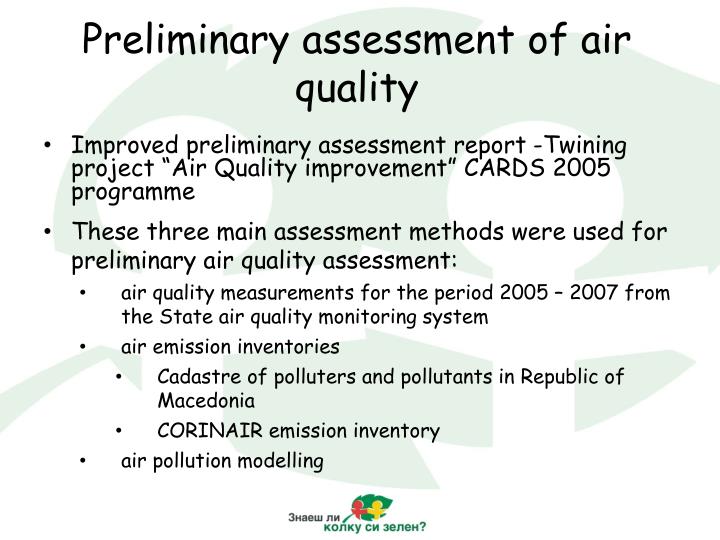 Preliminary assessment of air quality

• Improved preliminary assessment report -Twining project “Air Quality improvement” CARDS 2005 programme

• These three main assessment methods were used for preliminary air quality assessment:

• air quality measurements for the period 2005 – 2007 from the State air quality monitoring system

• air emission inventories

• Cadastre of polluters and pollutants in Republic of Macedonia

• CORINAIR emission inventory

• air pollution modelling

Знаеш ли колку си зелен?